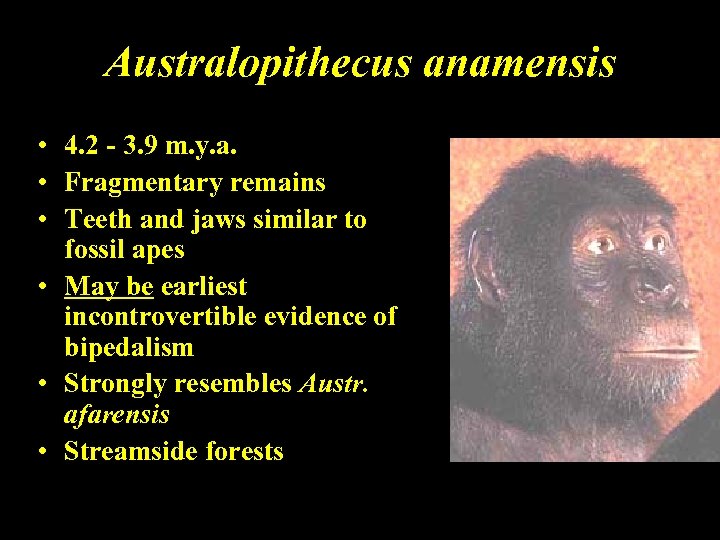 Australopithecus anamensis

• 4.2 - 3.9 m.y.a.
• Fragmentary remains
• Teeth and jaws similar to fossil apes
• May be earliest incontrovertible evidence of bipedalism
• Strongly resembles Austr. afarensis
• Streamside forests